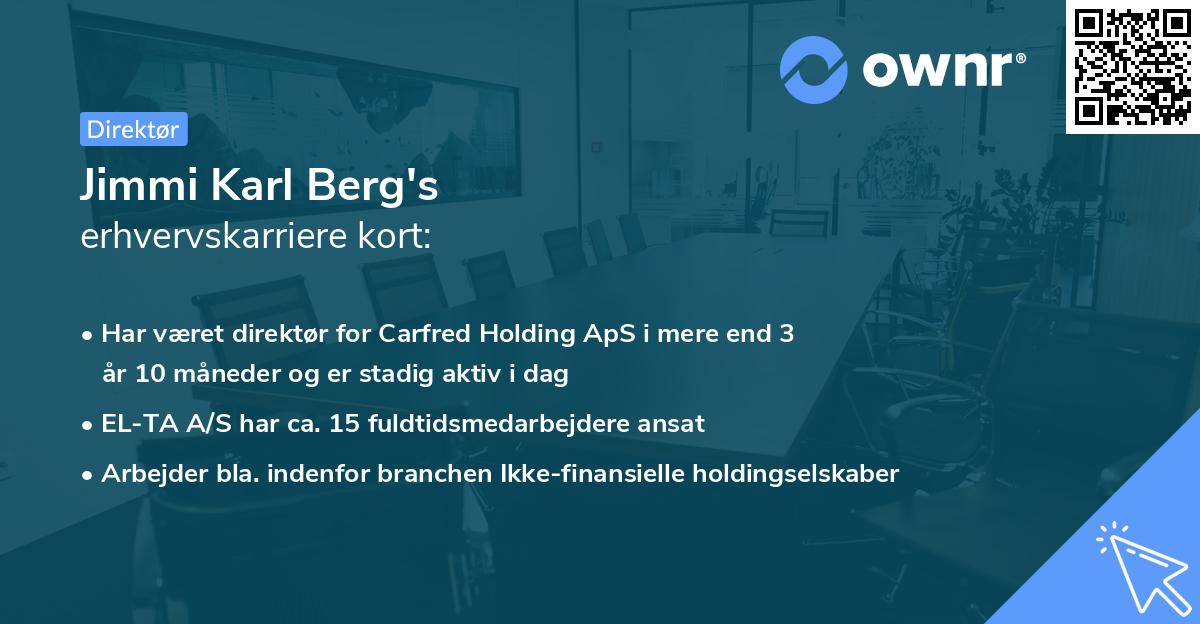 ownr®

Direktør

Jimmi Karl Berg's
erhvervskarriere kort:

• Har været direktør for Carfred Holding ApS i mere end 3 år 10 måneder og er stadig aktiv i dag
• EL-TA A/S har ca. 15 fuldtidsmedarbejdere ansat
• Arbejder bla. indenfor branchen Ikke-finansielle holdingselskaber